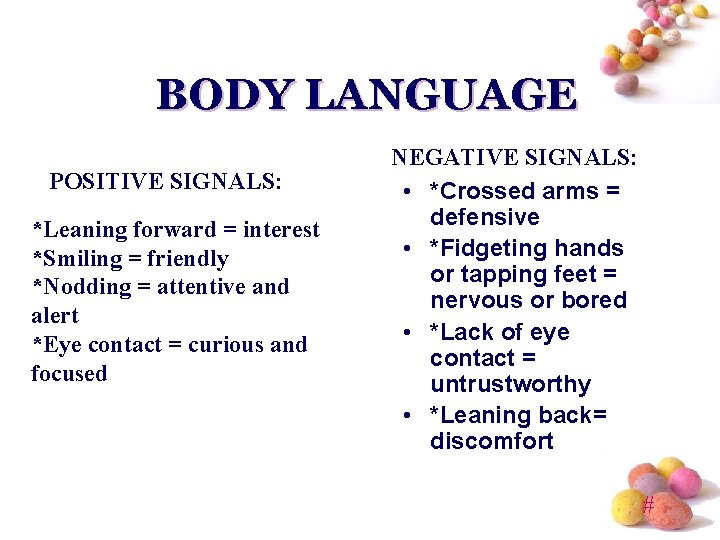 BODY LANGUAGE

POSITIVE SIGNALS:

*Leaning forward = interest
*Smiling = friendly
*Nodding = attentive and alert
*Eye contact = curious and focused

NEGATIVE SIGNALS:

- *Crossed arms = defensive
- *Fidgeting hands or tapping feet = nervous or bored
- *Lack of eye contact = untrustworthy
- *Leaning back= discomfort

#